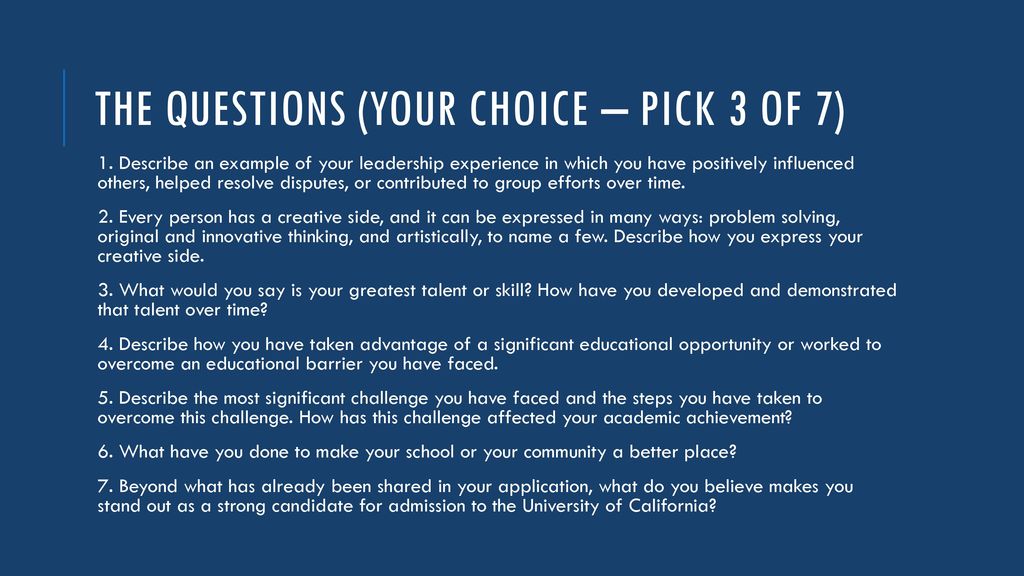 THE QUESTIONS (YOUR CHOICE – PICK 3 OF 7)

1. Describe an example of your leadership experience in which you have positively influenced others, helped resolve disputes, or contributed to group efforts over time.

2. Every person has a creative side, and it can be expressed in many ways: problem solving, original and innovative thinking, and artistically, to name a few. Describe how you express your creative side.

3. What would you say is your greatest talent or skill? How have you developed and demonstrated that talent over time?

4. Describe how you have taken advantage of a significant educational opportunity or worked to overcome an educational barrier you have faced.

5. Describe the most significant challenge you have faced and the steps you have taken to overcome this challenge. How has this challenge affected your academic achievement?

6. What have you done to make your school or your community a better place?

7. Beyond what has already been shared in your application, what do you believe makes you stand out as a strong candidate for admission to the University of California?